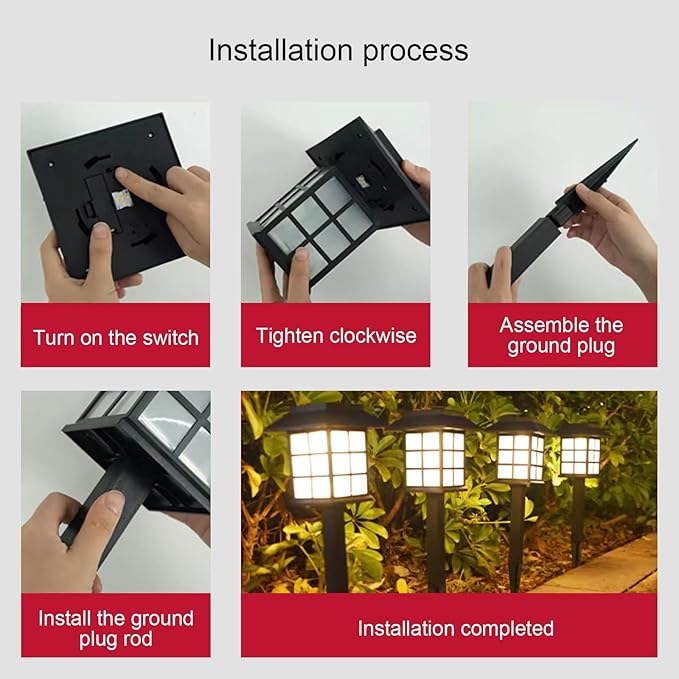 Installation process

Turn on the switch

Tighten clockwise

Assemble the ground plug

Install the ground plug rod

Installation completed